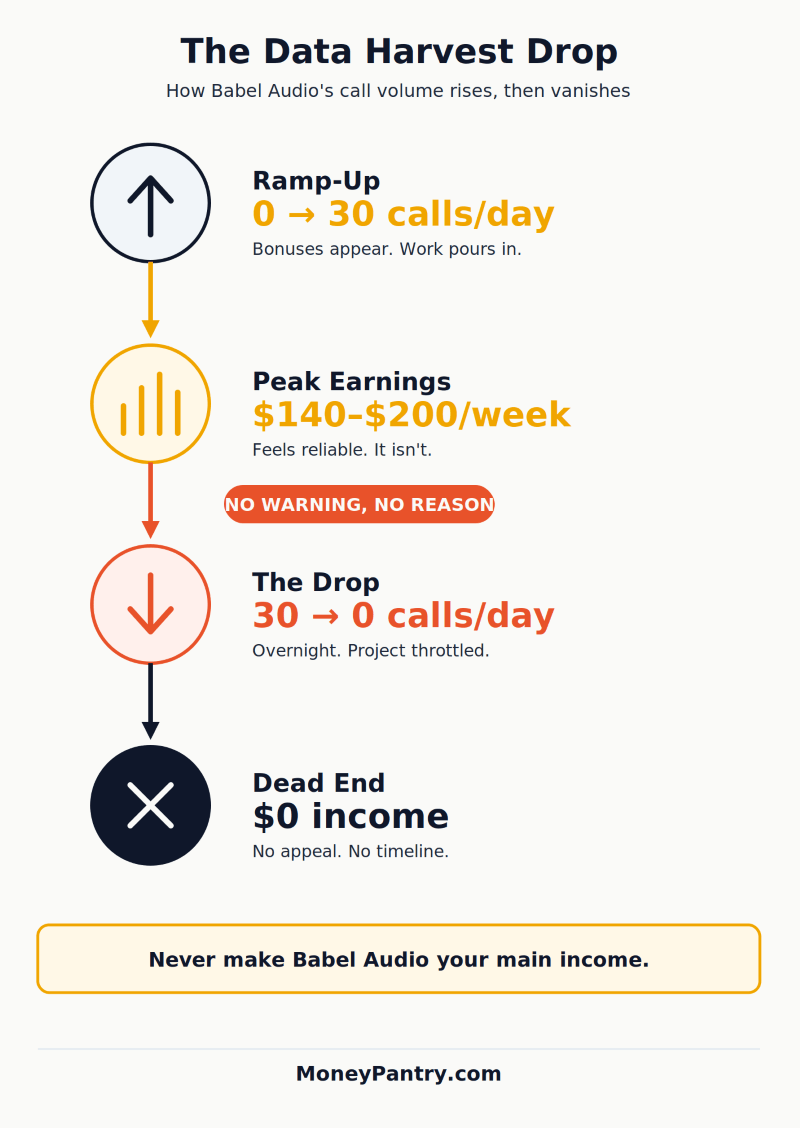 The Data Harvest Drop

How Babel Audio's call volume rises, then vanishes

Ramp-Up
0 → 30 calls/day
Bonuses appear. Work pours in.

Peak Earnings
$140–$200/week
Feels reliable. It isn't.

NO WARNING, NO REASON

The Drop
30 → 0 calls/day
Overnight. Project throttled.

Dead End
$0 income
No appeal. No timeline.

Never make Babel Audio your main income.

MoneyPantry.com